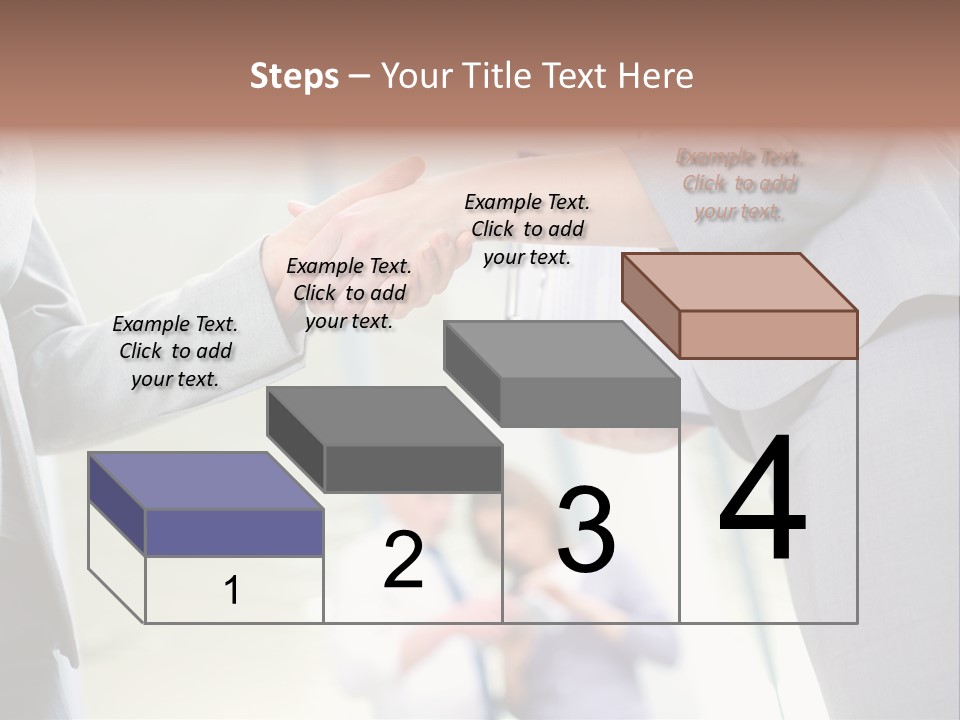 Steps – Your Title Text Here

Example Text. Click to add your text.

Example Text. Click to add your text.

Example Text. Click to add your text.

Example Text. Click to add your text.

1

2

3

4